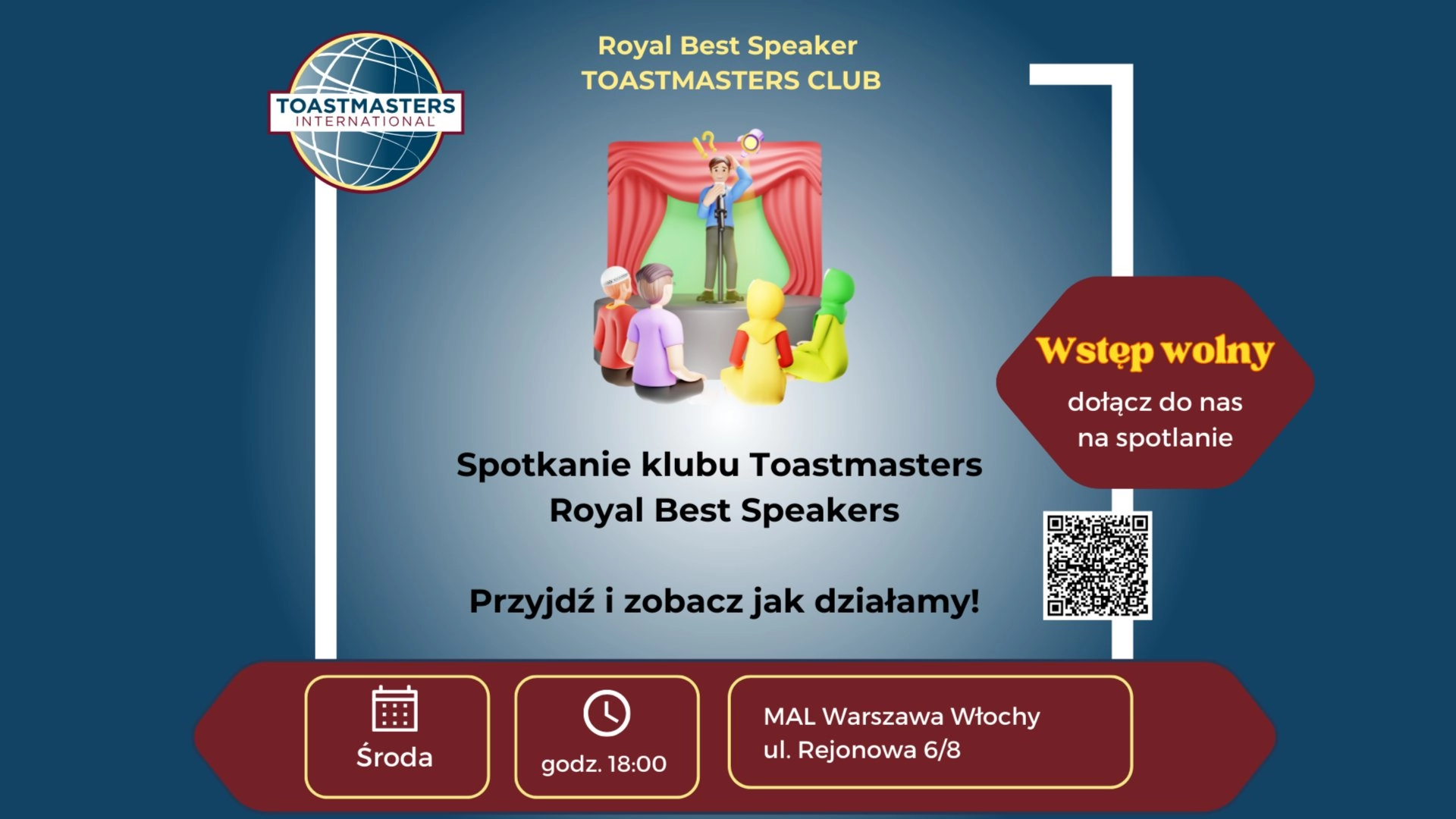 TOASTMASTERS INTERNATIONAL

Royal Best Speaker
TOASTMASTERS CLUB

Wstęp wolny
dołącz do nas na spotlanie

Spotkanie klubu Toastmasters
Royal Best Speakers

Przyjdź i zobacz jak działamy!

Środa

godz. 18:00

MAL Warszawa Włochy
ul. Rejonowa 6/8